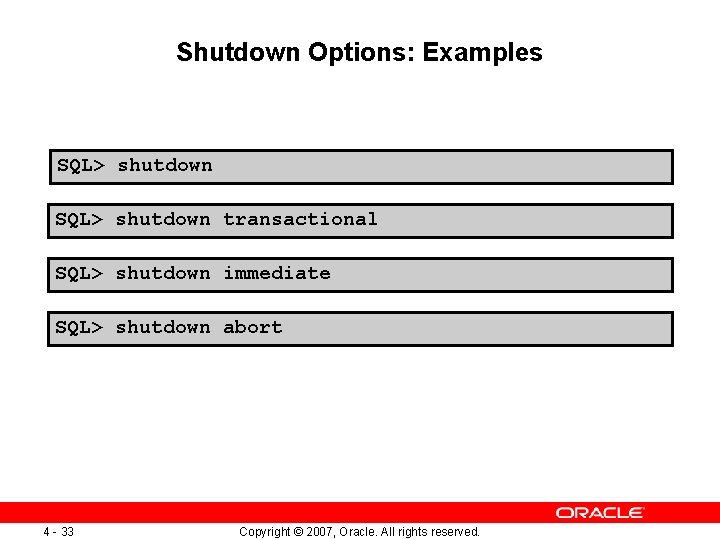 Shutdown Options: Examples

SQL> shutdown

SQL> shutdown transactional

SQL> shutdown immediate

SQL> shutdown abort

ORACLE

4 - 33

Copyright © 2007, Oracle. All rights reserved.